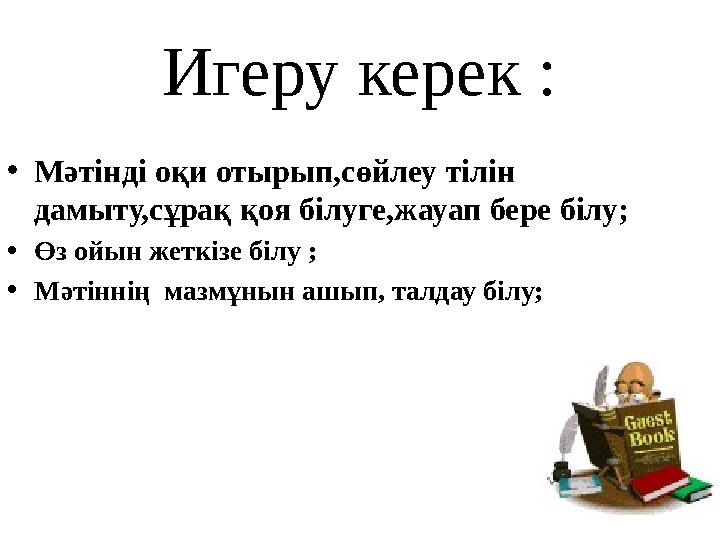 Игеру керек :

• Мәтінді оқи отырып,сөйлеу тілін дамыту,сұрақ қоя білуге,жауап бере білу;
• Өз ойын жеткізе білу ;
• Мәтіннің мазмұнын ашып, талдау білу;

Guest Book